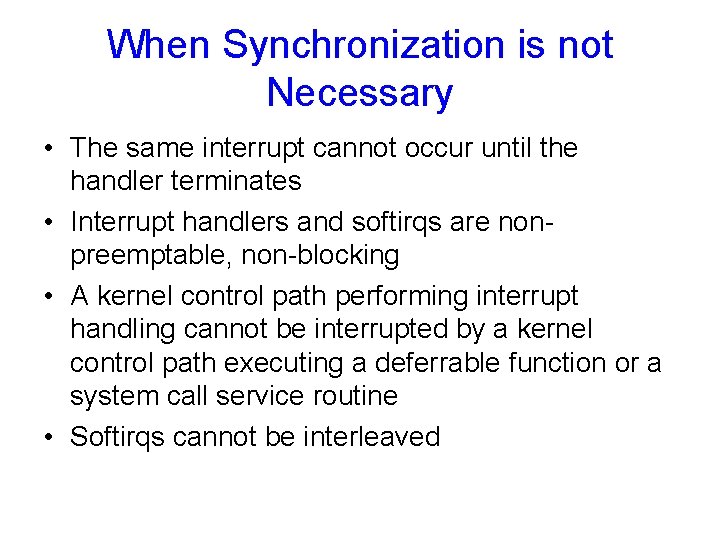 When Synchronization is not Necessary

• The same interrupt cannot occur until the handler terminates
• Interrupt handlers and softirqs are non-preemptable, non-blocking
• A kernel control path performing interrupt handling cannot be interrupted by a kernel control path executing a deferrable function or a system call service routine
• Softirqs cannot be interleaved